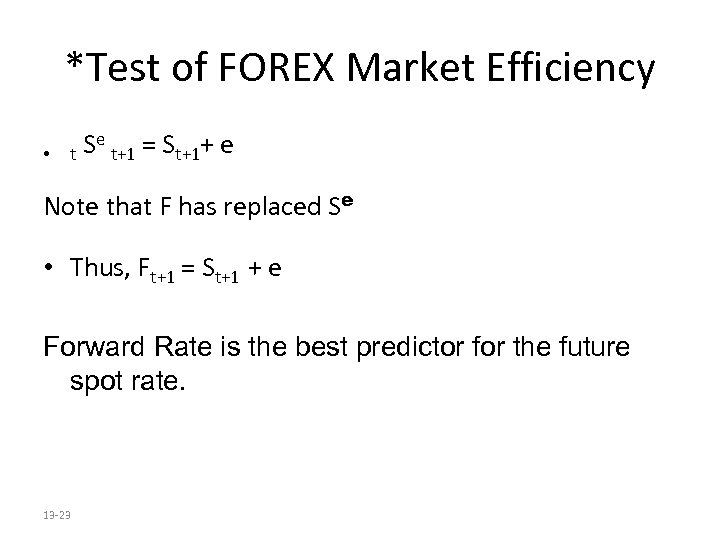 *Test of FOREX Market Efficiency

• ${}_{t}S^{e}{}_{t+1} = S_{t+1} + e$

Note that F has replaced $S^{e}$

• Thus, $F_{t+1} = S_{t+1} + e$

Forward Rate is the best predictor for the future spot rate.

13-23